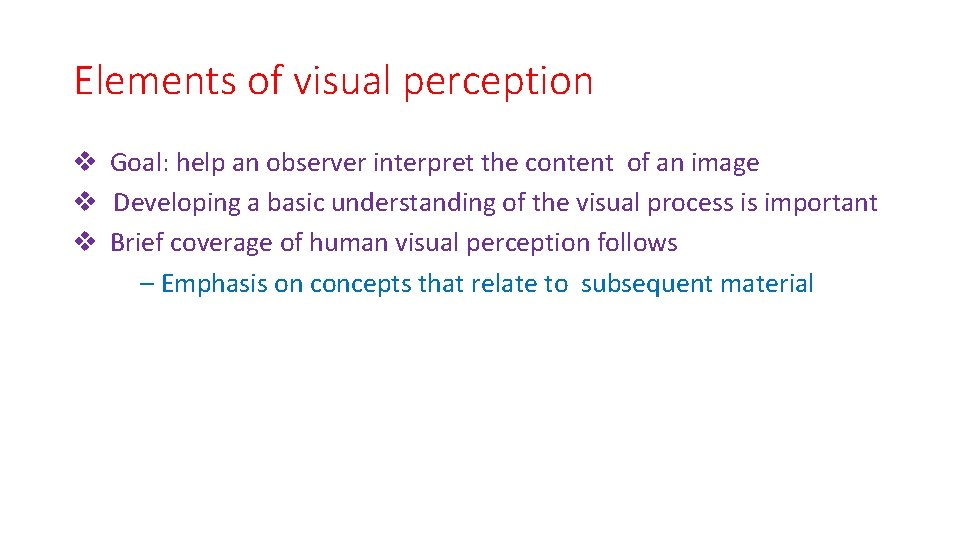 Elements of visual perception

❖ Goal: help an observer interpret the content of an image
❖ Developing a basic understanding of the visual process is important
❖ Brief coverage of human visual perception follows
– Emphasis on concepts that relate to subsequent material